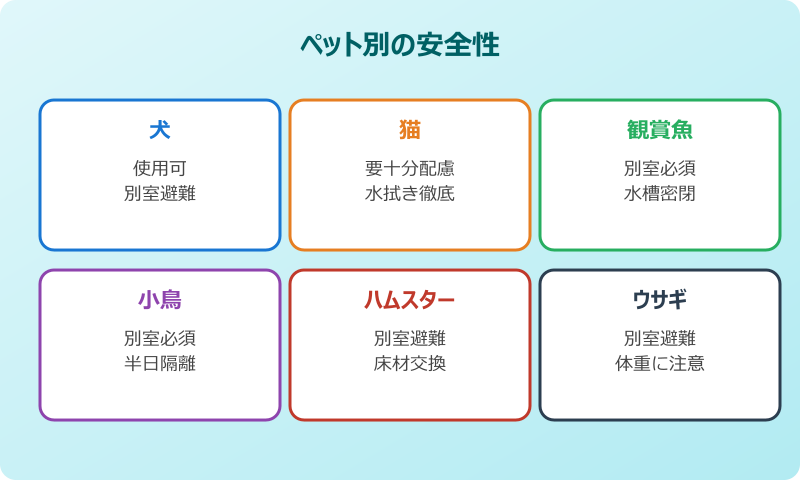 ペット別の安全性

犬

使用可
別室避難

猫

要十分配慮
水拭き徹底

観賞魚

別室必須
水槽密閉

小鳥

別室必須
半日隔離

ハムスター

別室避難
床材交換

ウサギ

別室避難
体重に注意